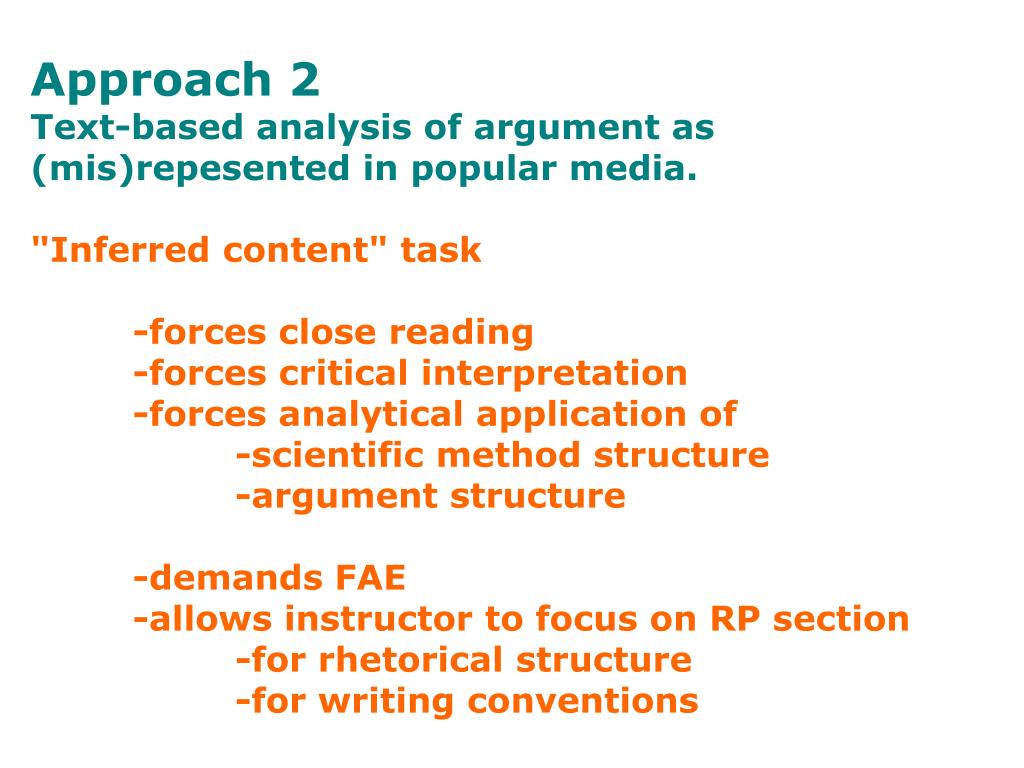 Approach 2
Text-based analysis of argument as (mis)repesented in popular media.

"Inferred content" task

-forces close reading
-forces critical interpretation
-forces analytical application of
-scientific method structure
-argument structure

-demands FAE
-allows instructor to focus on RP section
-for rhetorical structure
-for writing conventions